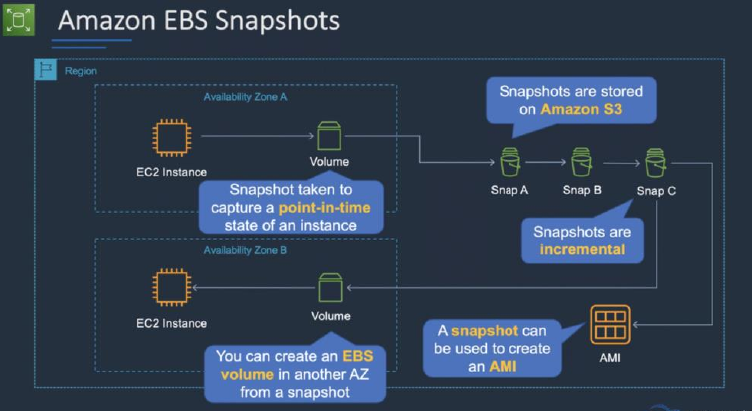 Amazon EBS Snapshots

Region

Availability Zone A

EC2 Instance

Volume

Snapshot taken to capture a point-in-time state of an instance

Snapshots are stored on Amazon S3

Snap A

Snap B

Snap C

Snapshots are incremental

Availability Zone B

EC2 Instance

Volume

You can create an EBS volume in another AZ from a snapshot

A snapshot can be used to create an AMI

AMI